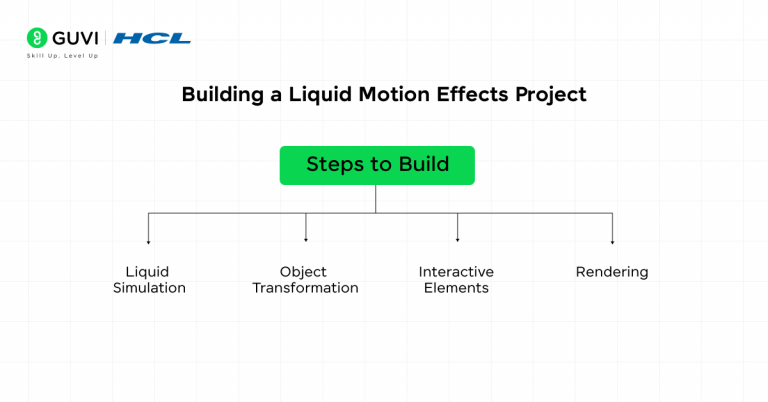 GUVI | HCL
Skill Up. Level Up

Building a Liquid Motion Effects Project

Steps to Build

Liquid Simulation

Object Transformation

Interactive Elements

Rendering